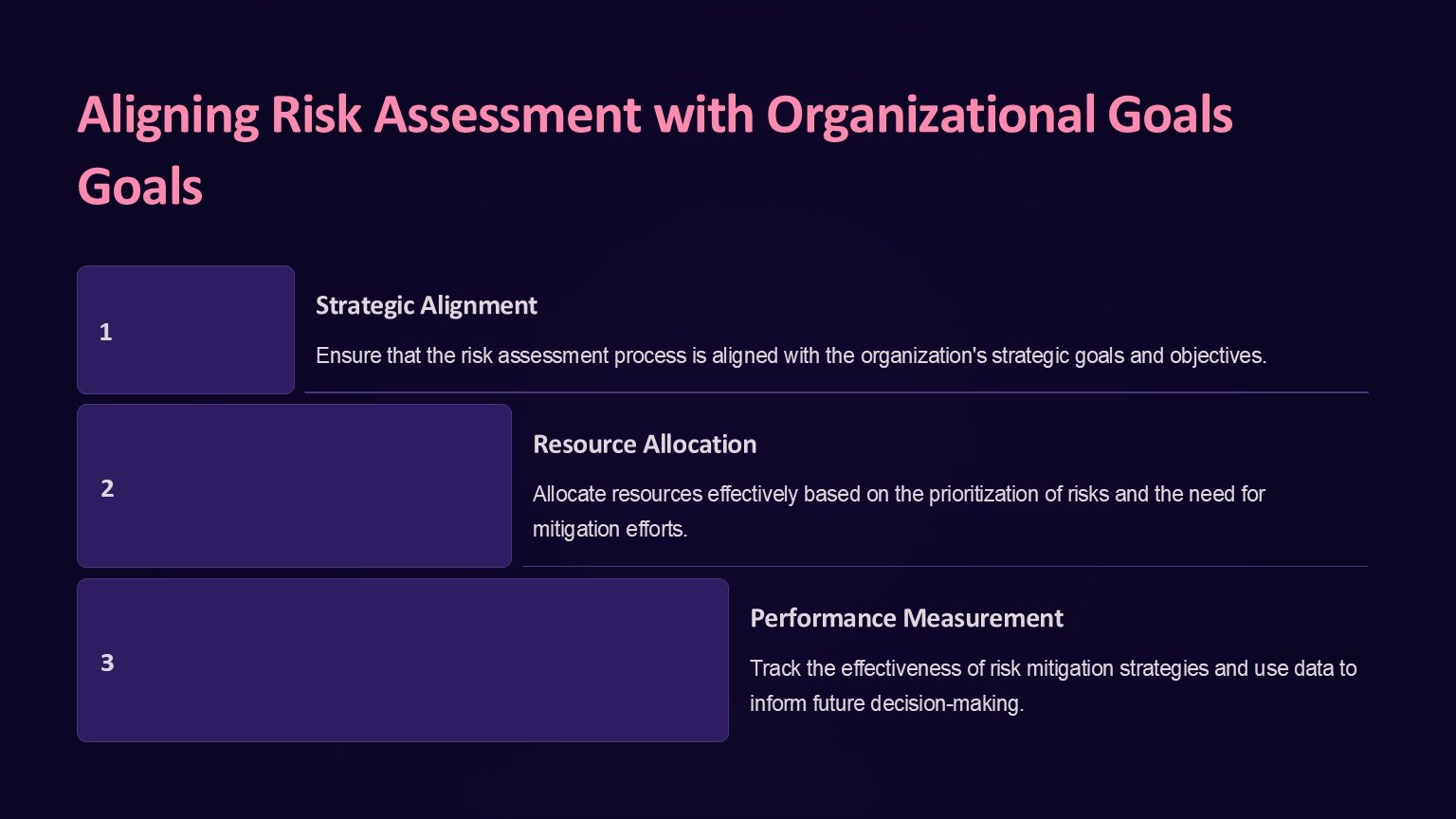 Aligning Risk Assessment with Organizational Goals Goals

1

Strategic Alignment

Ensure that the risk assessment process is aligned with the organization's strategic goals and objectives.

2

Resource Allocation

Allocate resources effectively based on the prioritization of risks and the need for mitigation efforts.

3

Performance Measurement

Track the effectiveness of risk mitigation strategies and use data to inform future decision-making.